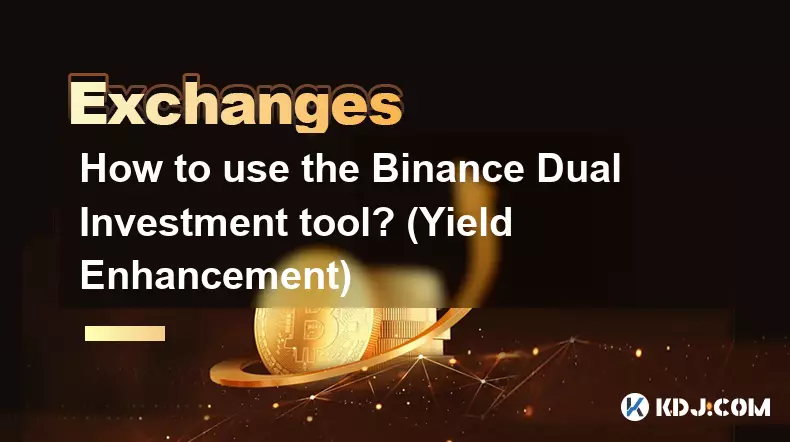 Exchanges

How to use the Binance Dual Investment tool? (Yield Enhancement)

KDJ.COM